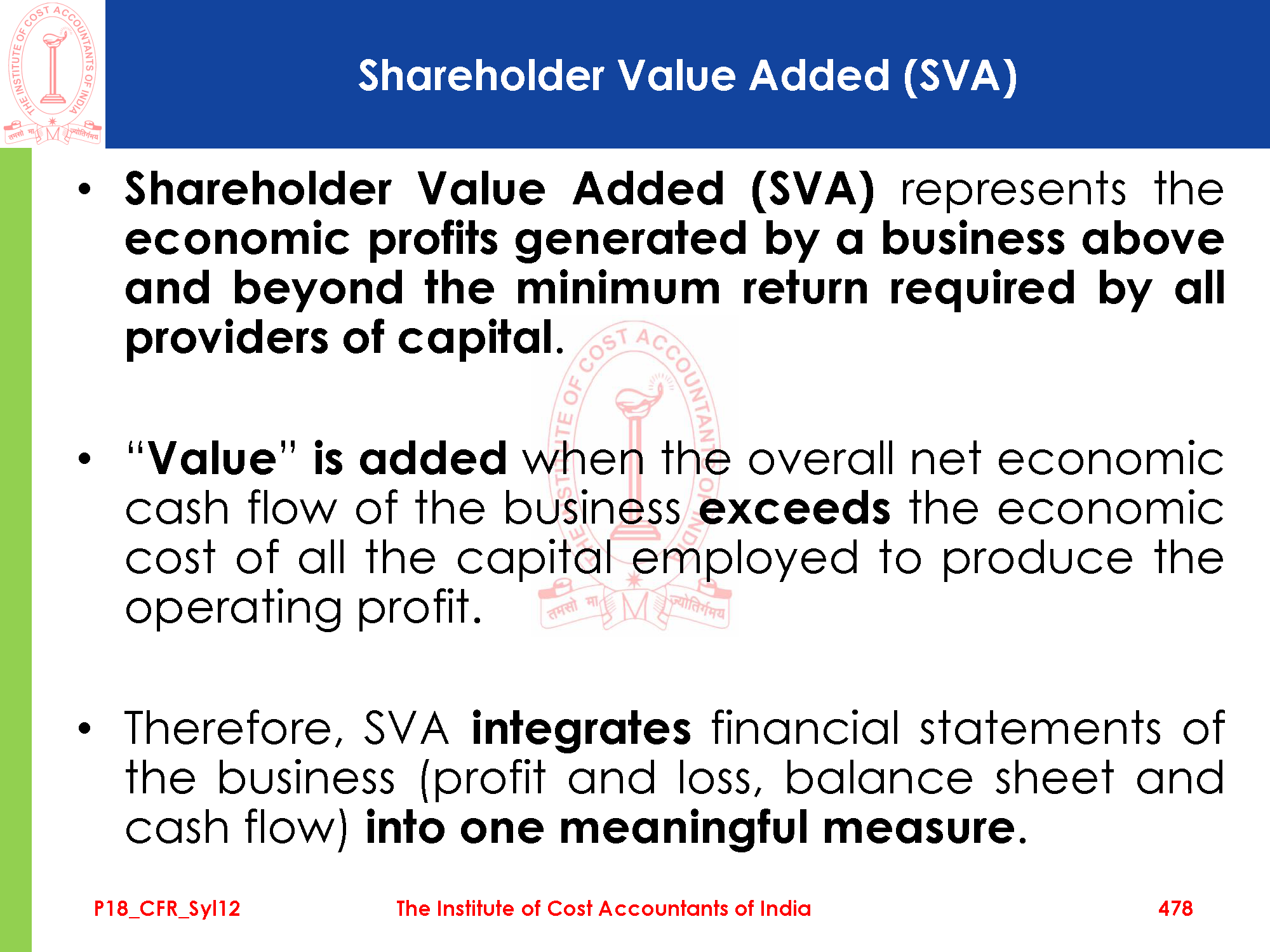 THE INSTITUTE OF COST ACCOUNTANTS OF INDIA
तमसो मा ज्योतिर्गमय

Shareholder Value Added (SVA)

• Shareholder Value Added (SVA) represents the economic profits generated by a business above and beyond the minimum return required by all providers of capital.

• "Value" is added when the overall net economic cash flow of the business exceeds the economic cost of all the capital employed to produce the operating profit.

• Therefore, SVA integrates financial statements of the business (profit and loss, balance sheet and cash flow) into one meaningful measure.

THE INSTITUTE OF COST ACCOUNTANTS OF INDIA
तमसो मा ज्योतिर्गमय

P18_CFR_Syl12 The Institute of Cost Accountants of India 478